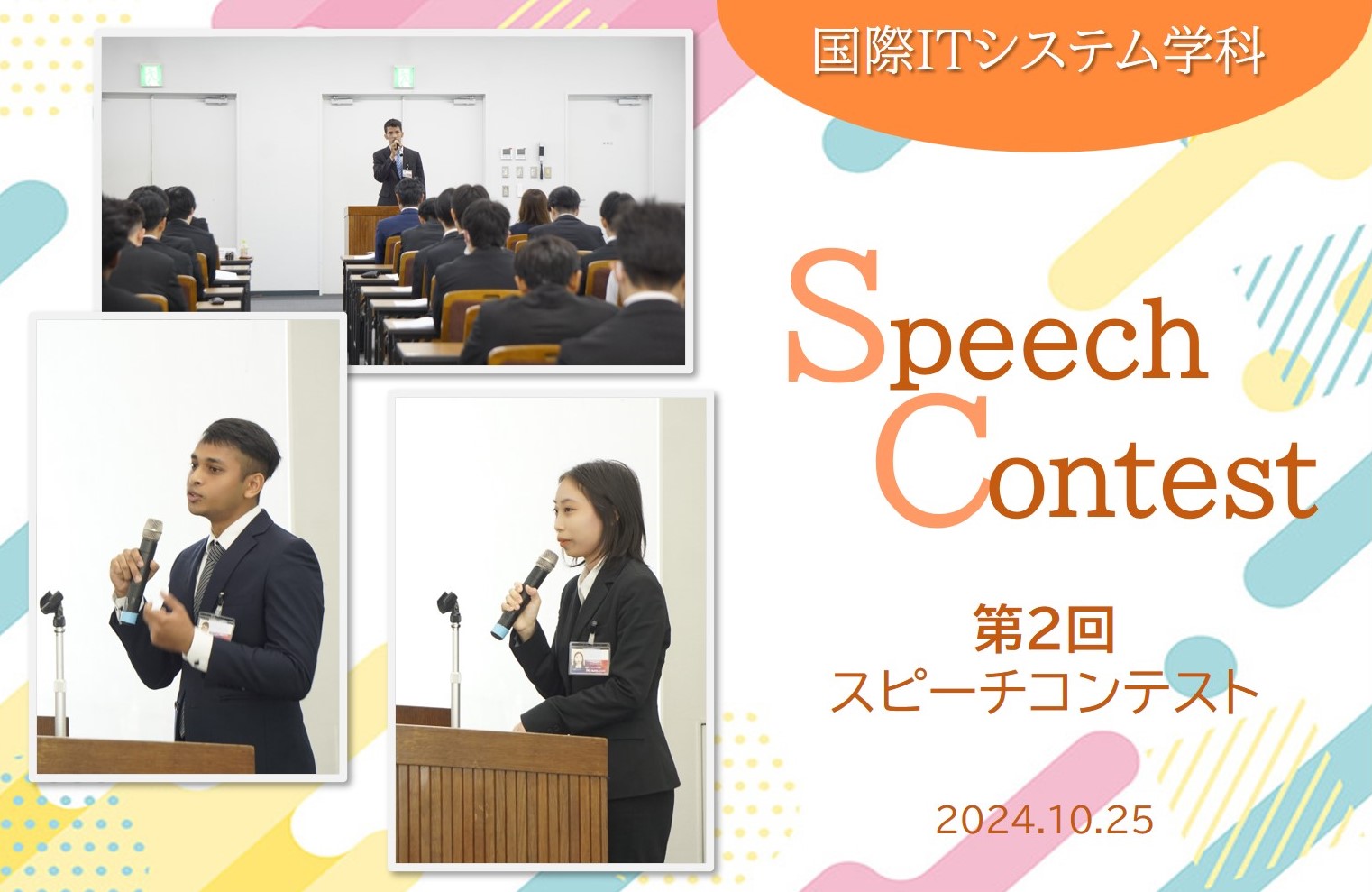 国際ITシステム学科

Speech Contest

第2回
スピーチコンテスト

2024.10.25